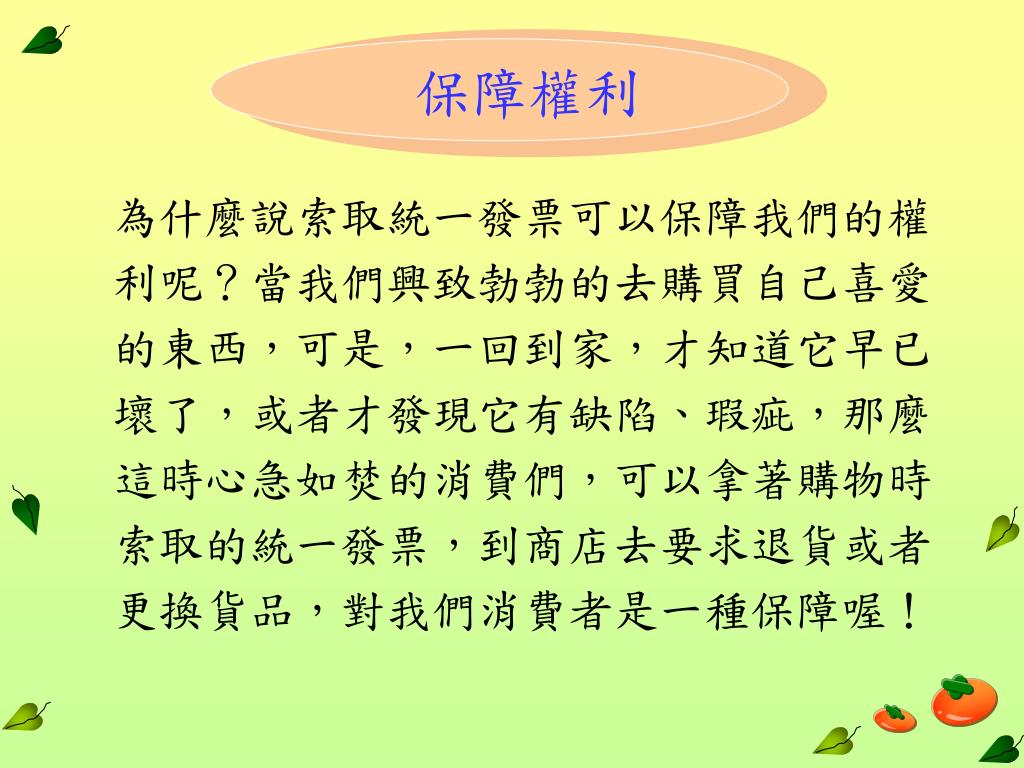 保障權利

為什麼說索取統一發票可以保障我們的權利呢？當我們興致勃勃的去購買自己喜愛的東西，可是，一回到家，才知道它早已壞了，或者才發現它有缺陷、瑕疵，那麼這時心急如焚的消費們，可以拿著購物時索取的統一發票，到商店去要求退貨或者更換貨品，對我們消費者是一種保障喔！